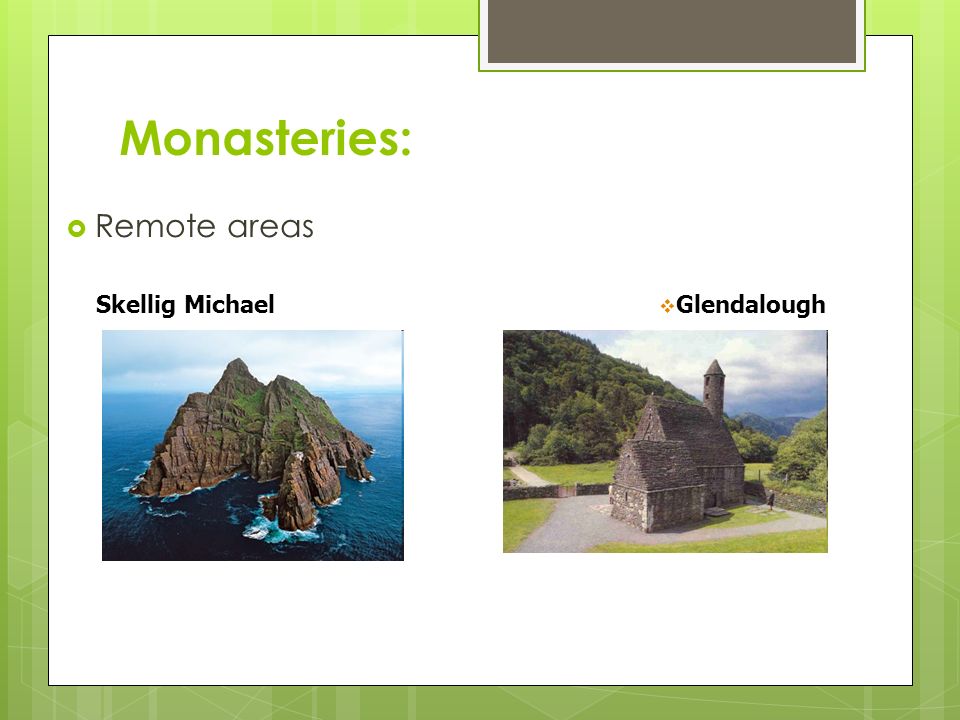 Monasteries:

Remote areas

Skellig Michael

Glendalough